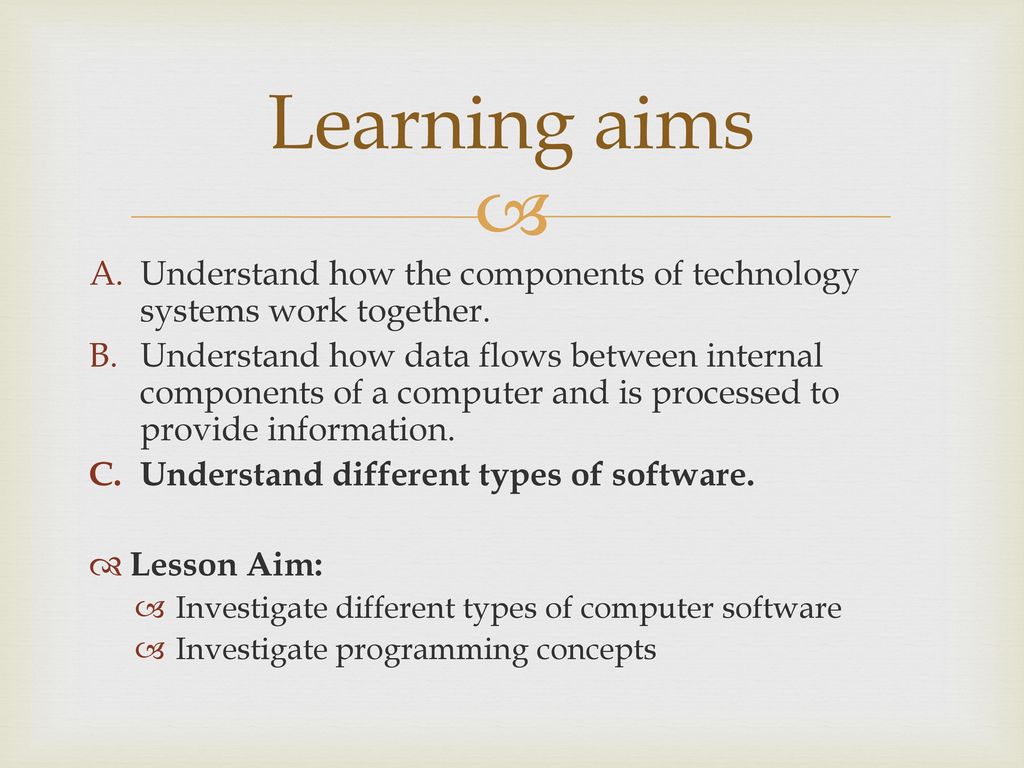 Learning aims

A. Understand how the components of technology systems work together.
B. Understand how data flows between internal components of a computer and is processed to provide information.
C. Understand different types of software.

Lesson Aim:
Investigate different types of computer software
Investigate programming concepts